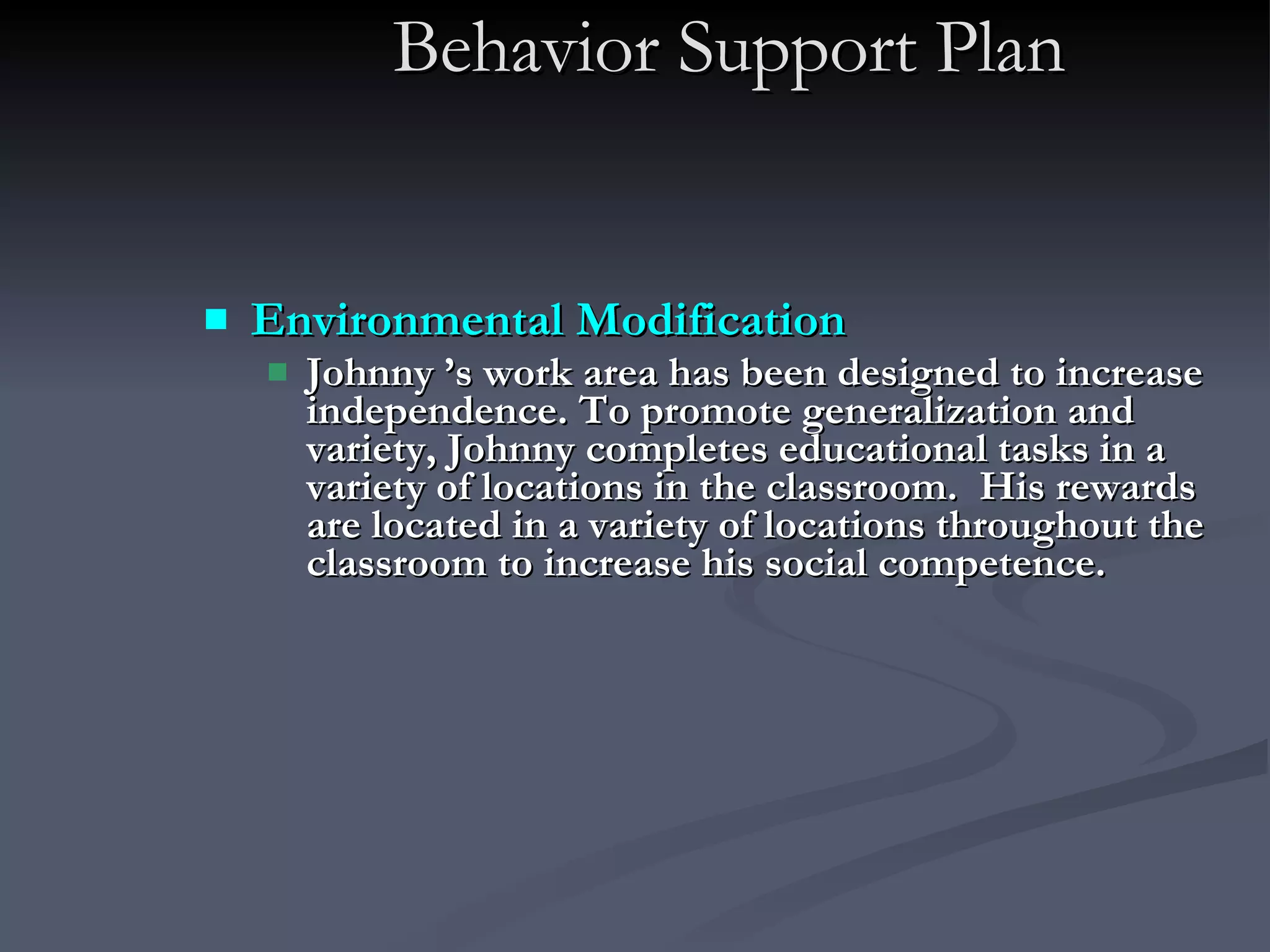 Behavior Support Plan

Environmental Modification

Johnny ’s work area has been designed to increase independence. To promote generalization and variety, Johnny completes educational tasks in a variety of locations in the classroom.  His rewards are located in a variety of locations throughout the classroom to increase his social competence.